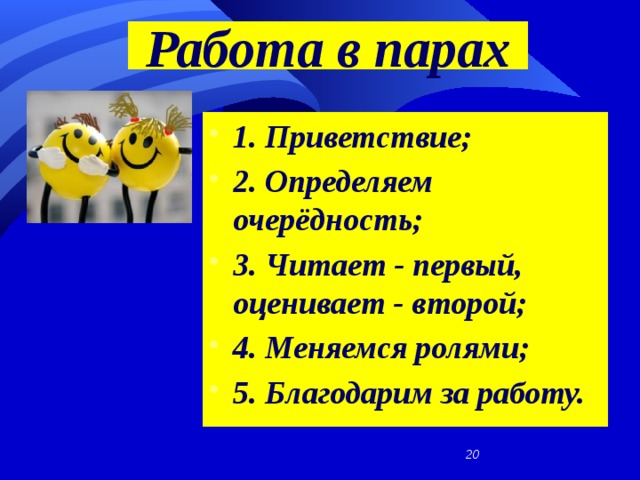 Работа в парах

1. Приветствие;
2. Определяем очерёдность;
3. Читает - первый, оценивает - второй;
4. Меняемся ролями;
5. Благодарим за работу.

20